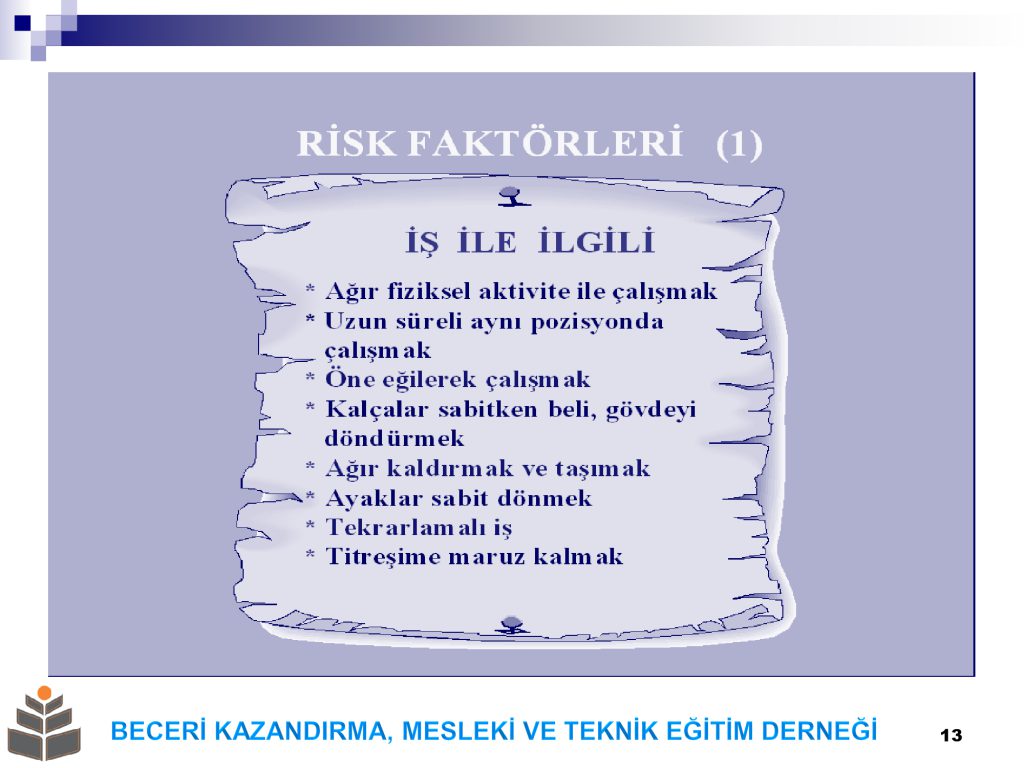 RİSK FAKTÖRLERİ (1)

İŞ İLE İLGİLİ

* Ağır fiziksel aktivite ile çalışmak
* Uzun süreli aynı pozisyonda çalışmak
* Öne eğilerek çalışmak
* Kalçalar sabitken beli, gövdeyi döndürmek
* Ağır kaldırmak ve taşımak
* Ayaklar sabit dönmek
* Tekrarlamalı iş
* Titreşime maruz kalmak

BECERİ KAZANDIRMA, MESLEKİ VE TEKNİK EĞİTİM DERNEĞİ

13